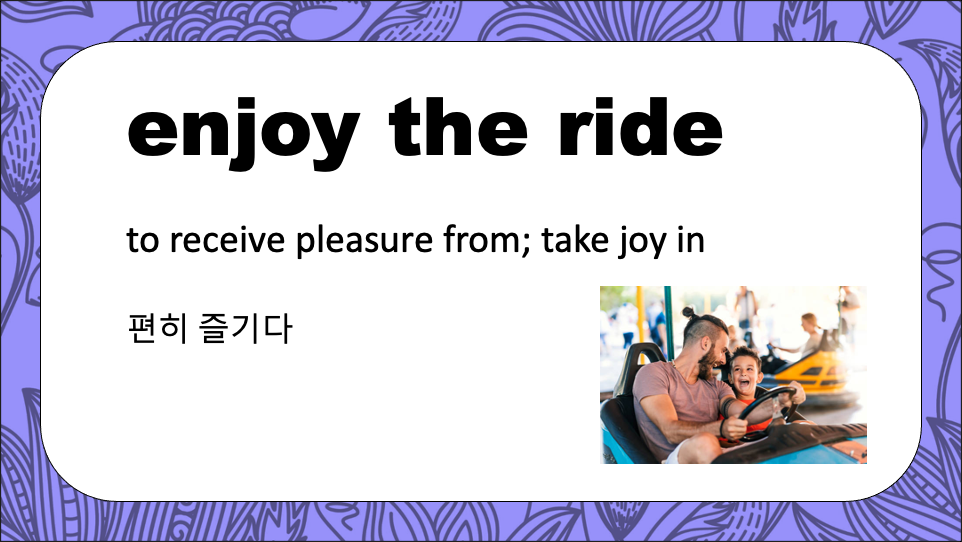 enjoy the ride

to receive pleasure from; take joy in

편히 즐기다